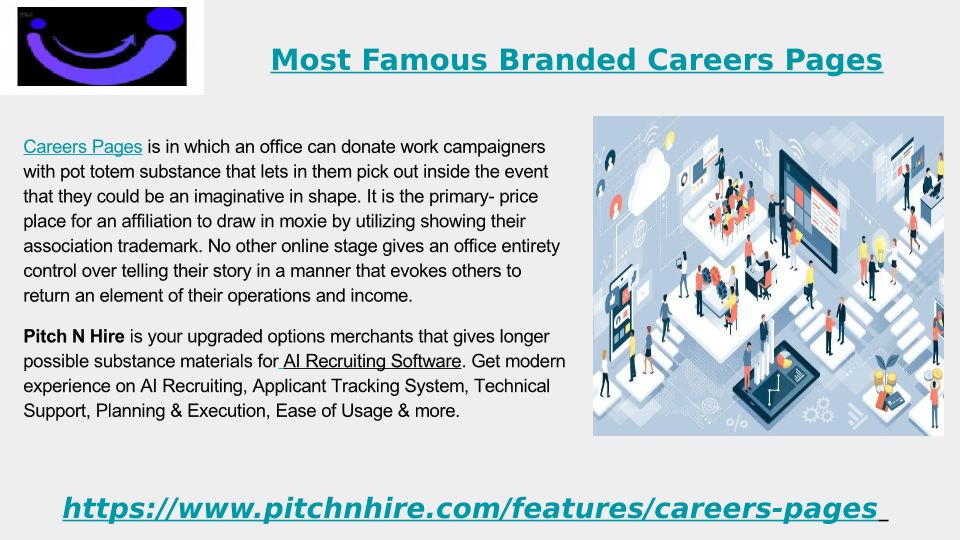 Most Famous Branded Careers Pages

Careers Pages is in which an office can donate work campaigners with pot totem substance that lets in them pick out inside the event that they could be an imaginative in shape. It is the primary- price place for an affiliation to draw in moxie by utilizing showing their association trademark. No other online stage gives an office entirety control over telling their story in a manner that evokes others to return an element of their operations and income.

Pitch N Hire is your upgraded options merchants that gives longer possible substance materials for AI Recruiting Software. Get modern experience on AI Recruiting, Applicant Tracking System, Technical Support, Planning & Execution, Ease of Usage & more.

https://www.pitchnhire.com/features/careers-pages